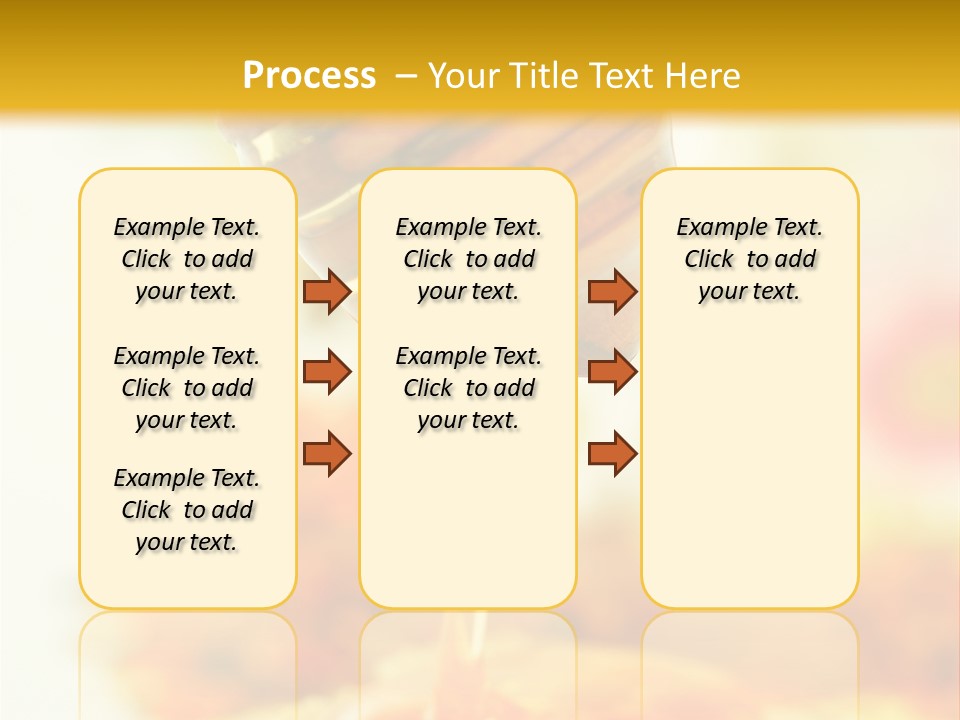 Process – Your Title Text Here

Example Text. Click to add your text.

Example Text. Click to add your text.

Example Text. Click to add your text.

Example Text. Click to add your text.

Example Text. Click to add your text.

Example Text. Click to add your text.